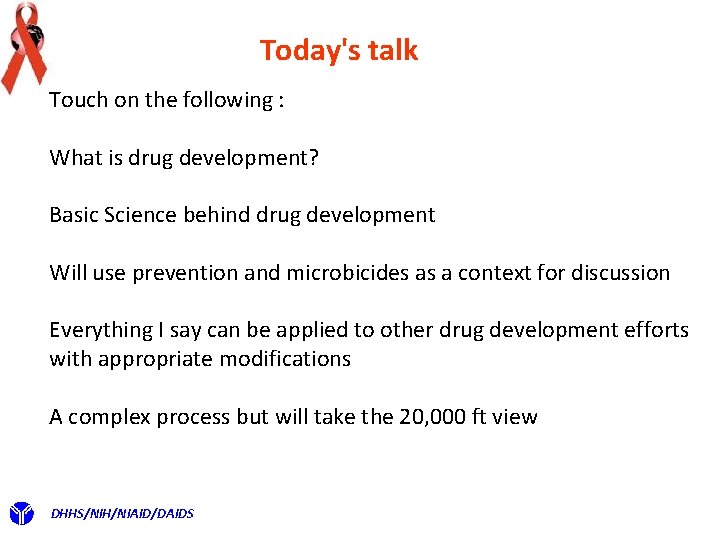 Today's talk

Touch on the following :

What is drug development?

Basic Science behind drug development

Will use prevention and microbicides as a context for discussion

Everything I say can be applied to other drug development efforts with appropriate modifications

A complex process but will take the 20,000 ft view

DHHS/NIH/NIAID/DAIDS